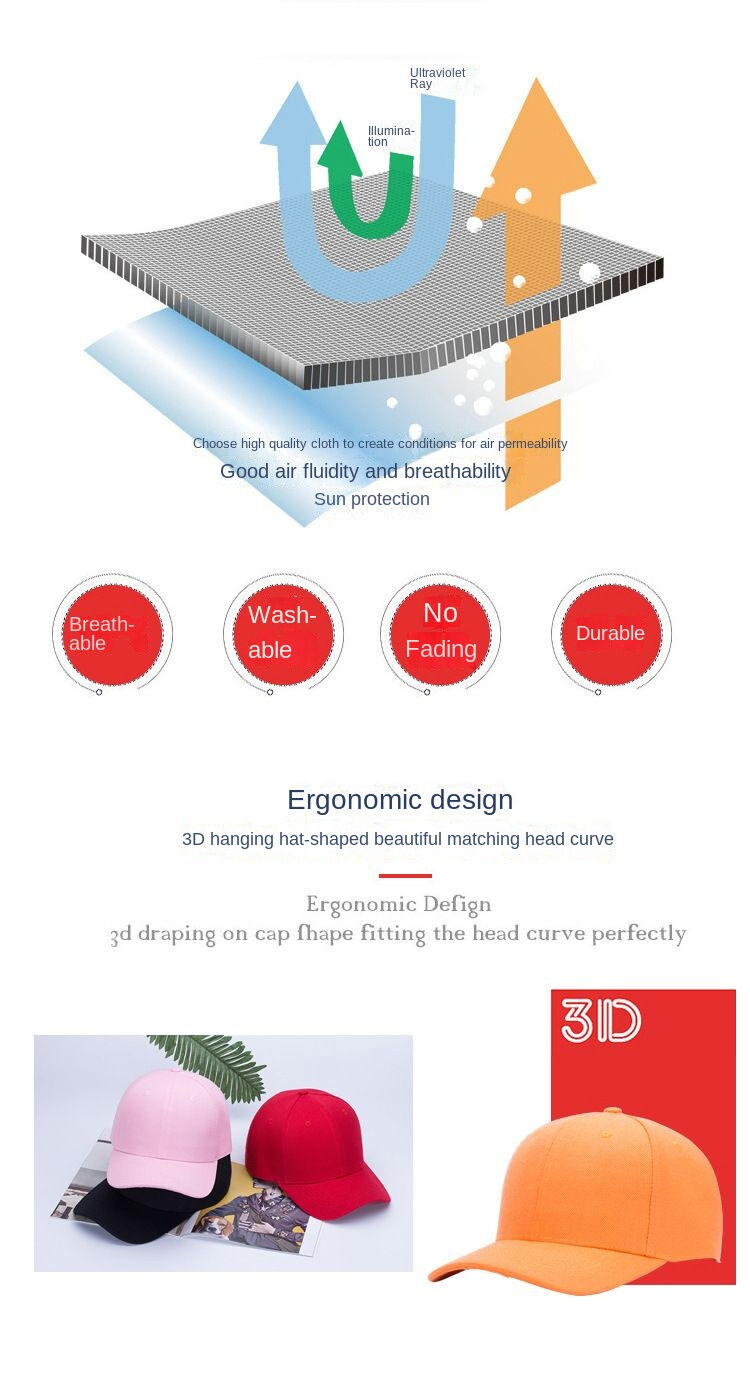 Ultraviolet Ray

Illumination

Choose high quality cloth to create conditions for air permeability

Good air fluidity and breathability

Sun protection

Breathable

Washable

No Fading

Durable

Ergonomic design

3D hanging hat-shaped beautiful matching head curve

Ergonomic Defign

3d draping on cap fhape fitting the head curve perfectly

3D